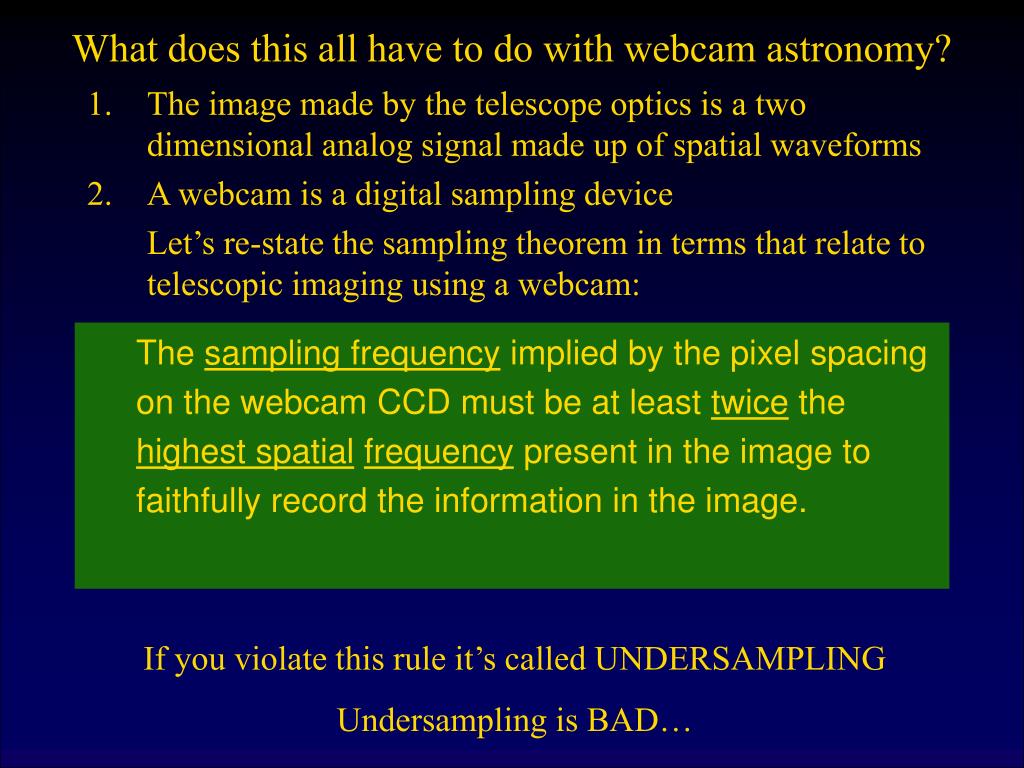 What does this all have to do with webcam astronomy?

1. The image made by the telescope optics is a two dimensional analog signal made up of spatial waveforms

2. A webcam is a digital sampling device

Let’s re-state the sampling theorem in terms that relate to telescopic imaging using a webcam:

The sampling frequency implied by the pixel spacing on the webcam CCD must be at least twice the highest spatial frequency present in the image to faithfully record the information in the image.

If you violate this rule it’s called UNDERSAMPLING

Undersampling is BAD…